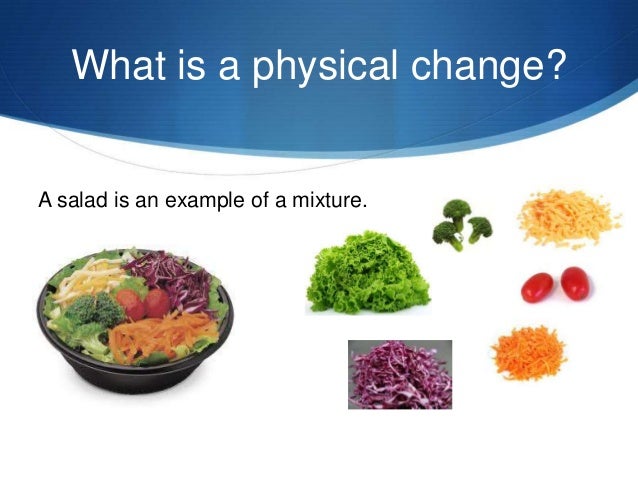 What is a physical change?

A salad is an example of a mixture.